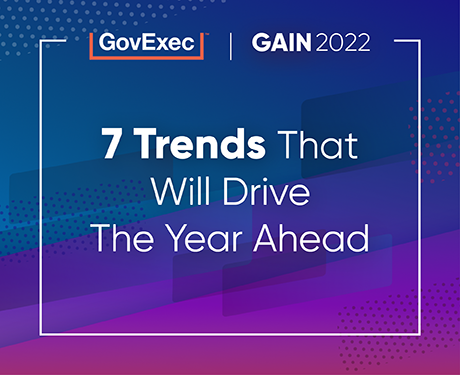 GovExec™ | GAIN 2022

7 Trends That Will Drive The Year Ahead